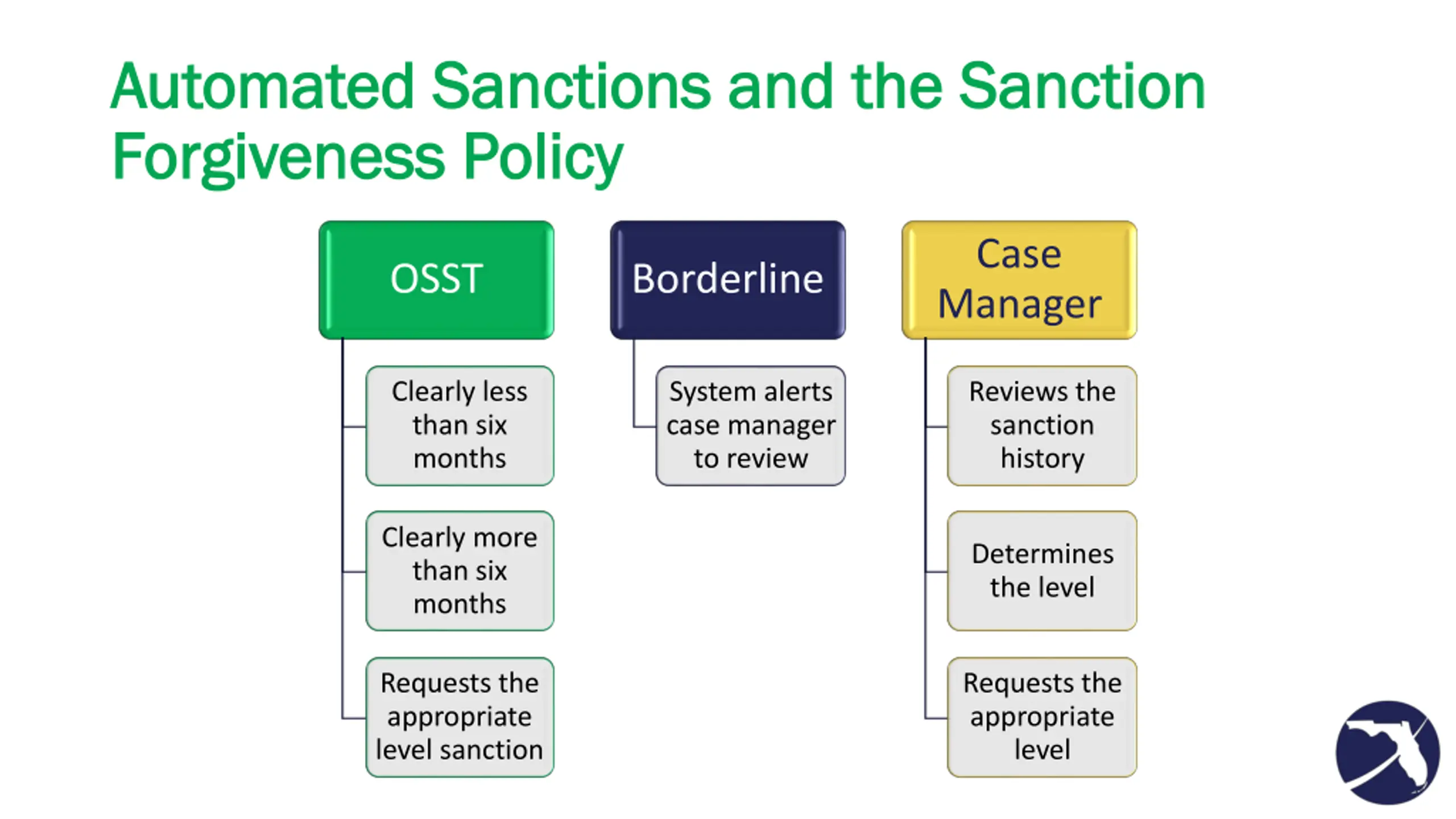 Automated Sanctions and the Sanction Forgiveness Policy

OSST

Clearly less than six months

Clearly more than six months

Requests the appropriate level sanction

Borderline

System alerts case manager to review

Case Manager

Reviews the sanction history

Determines the level

Requests the appropriate level